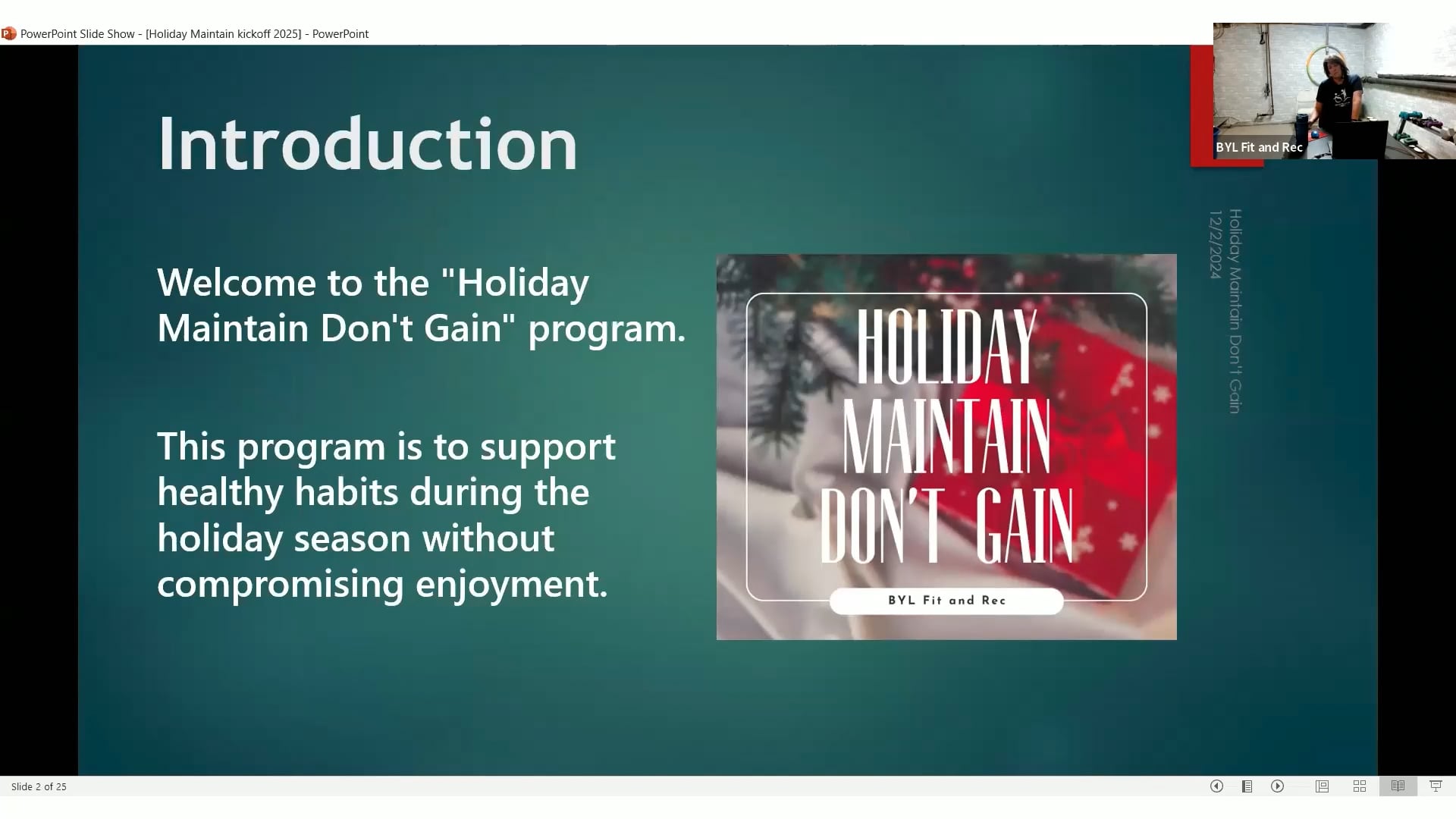 PowerPoint Slide Show - [Holiday Maintain kickoff 2025] - PowerPoint

BYL Fit and Rec

Introduction

Welcome to the "Holiday Maintain Don't Gain" program.

This program is to support healthy habits during the holiday season without compromising enjoyment.

HOLIDAY MAINTAIN DON'T GAIN

BYL Fit and Rec

Holiday Maintain Don't Gain
12/2/2024

Slide 2 of 25